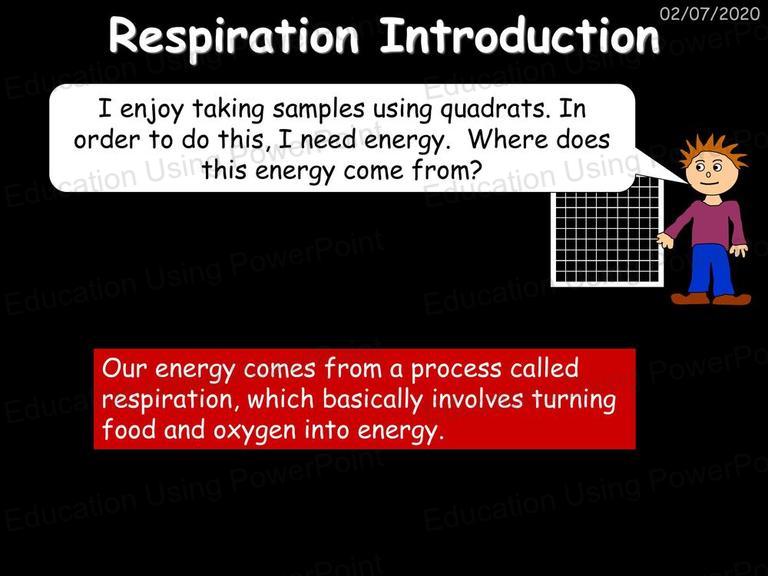 02/07/2020

Respiration Introduction

I enjoy taking samples using quadrats. In order to do this, I need energy. Where does this energy come from?

Our energy comes from a process called respiration, which basically involves turning food and oxygen into energy.

Education Using PowerPoint